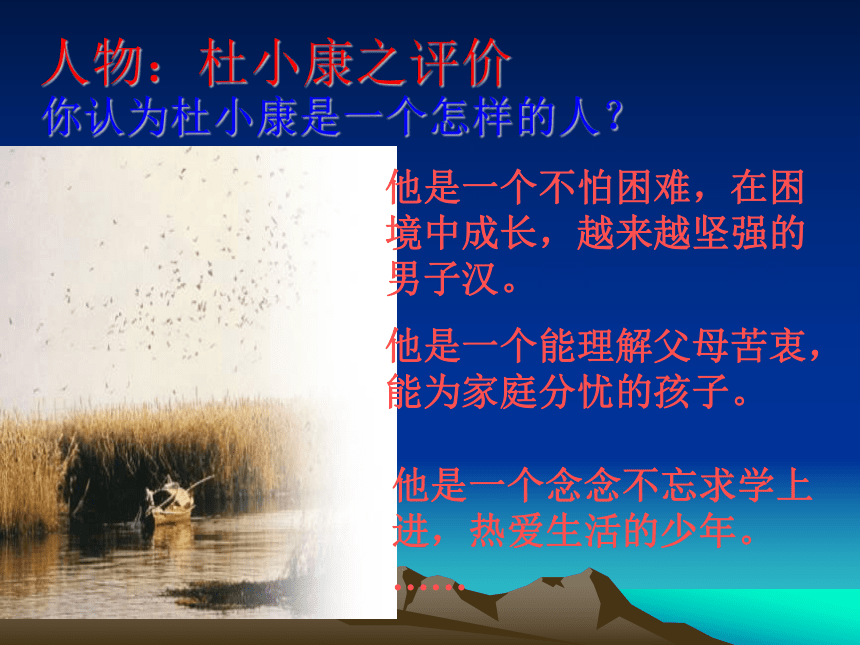 人物：杜小康之评价
你认为杜小康是一个怎样的人？

他是一个不怕困难，在困境中成长，越来越坚强的男子汉。

他是一个能理解父母苦衷，能为家庭分忧的孩子。

他是一个念念不忘求学上进，热爱生活的少年。

……